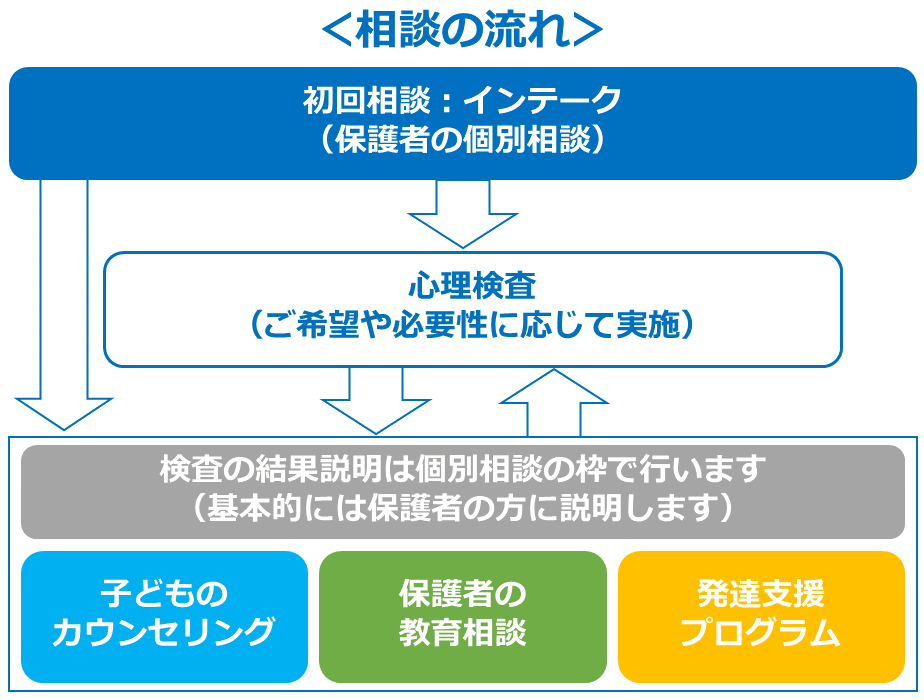 ＜相談の流れ＞

初回相談：インテーク
（保護者の個別相談）

心理検査
（ご希望や必要性に応じて実施）

検査の結果説明は個別相談の枠で行います
（基本的には保護者の方に説明します）

子どもの
カウンセリング

保護者の
教育相談

発達支援
プログラム